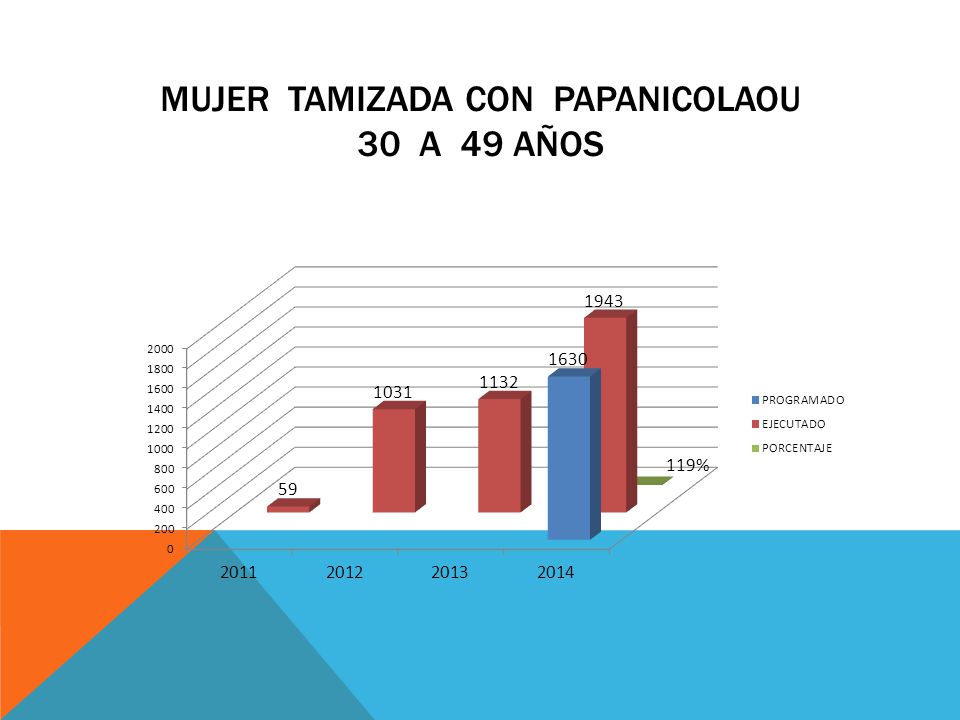 MUJER TAMIZADA CON PAPANICOLAOU
30 A 49 AÑOS

2000
1800
1600
1400
1200
1000
800
600
400
200
0

59
1031
1132
1630
1943
119%

2011
2012
2013
2014

PROGRAMADO
EJECUTADO
PORCENTAJE